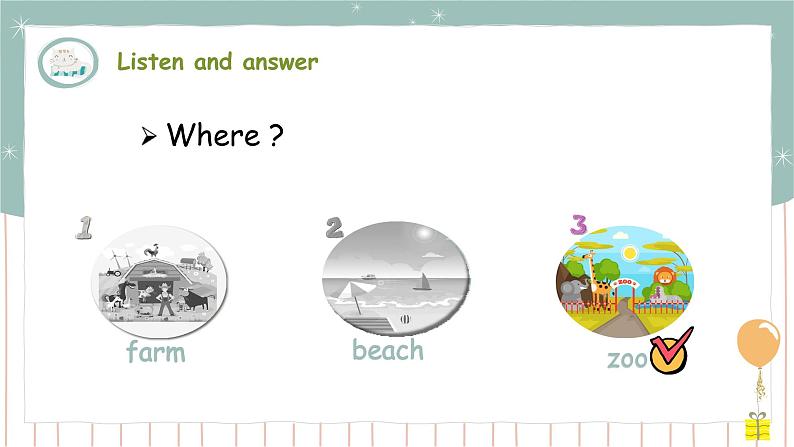 Listen and answer

➢ Where ?

1

farm

2

beach

3

ZOO

zoo